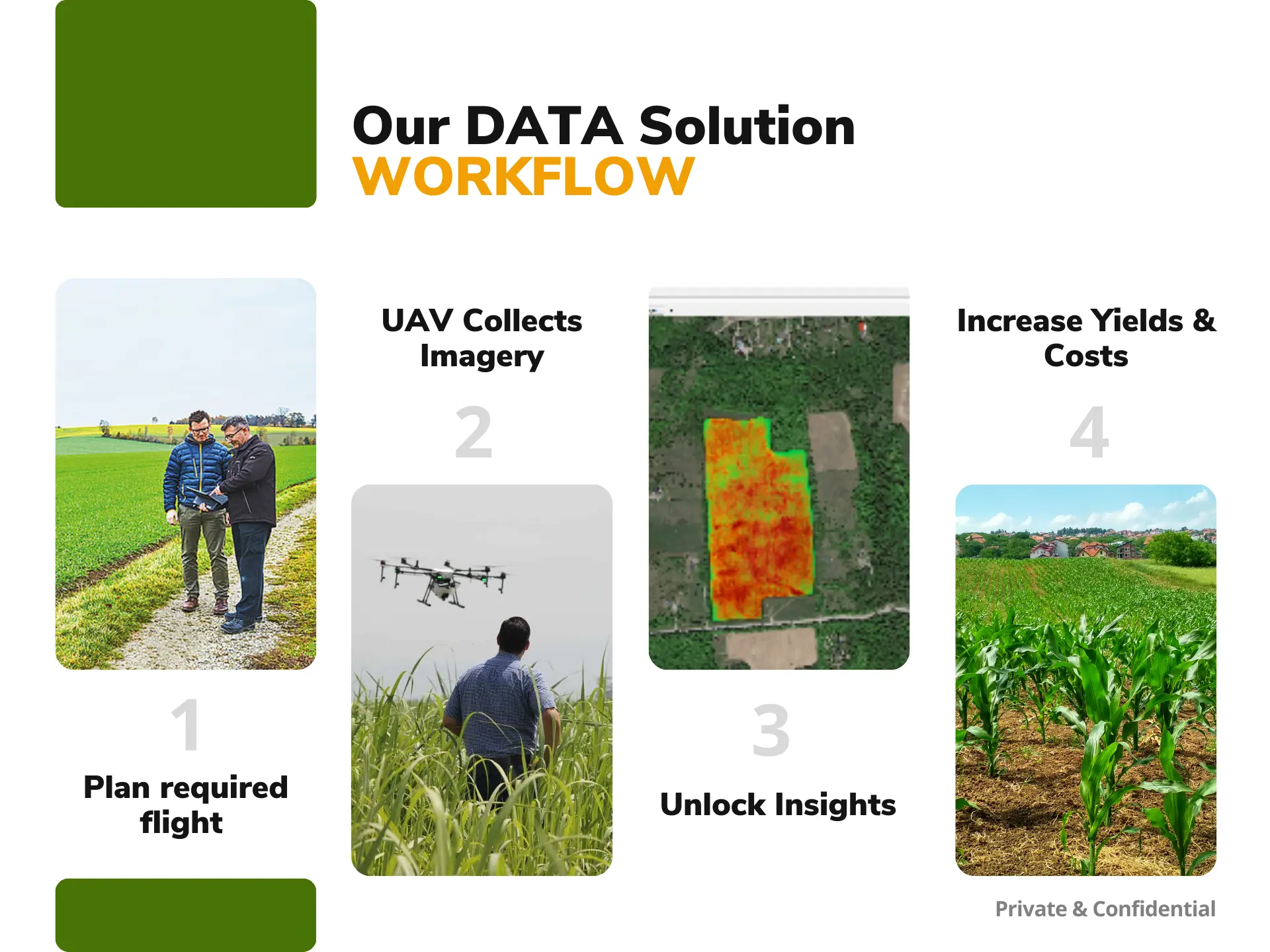 Our DATA Solution
WORKFLOW

1
Plan required flight

UAV Collects Imagery
2

3
Unlock Insights

Increase Yields & Costs
4

Private & Confidential